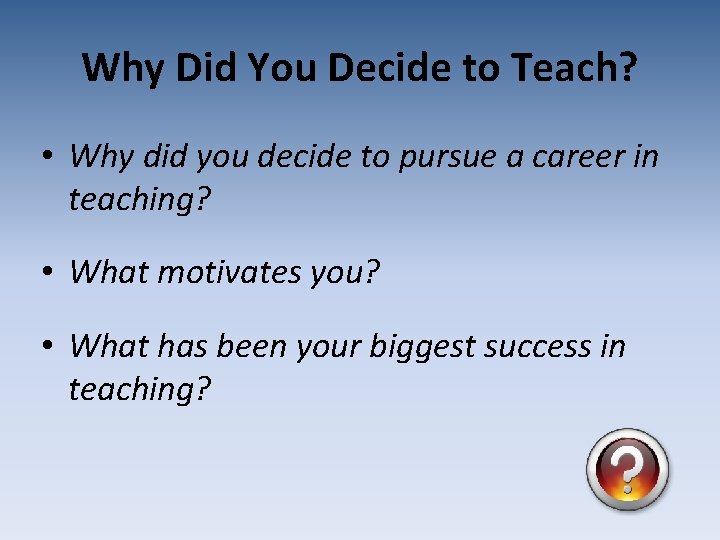 Why Did You Decide to Teach?

• Why did you decide to pursue a career in teaching?

• What motivates you?

• What has been your biggest success in teaching?

?